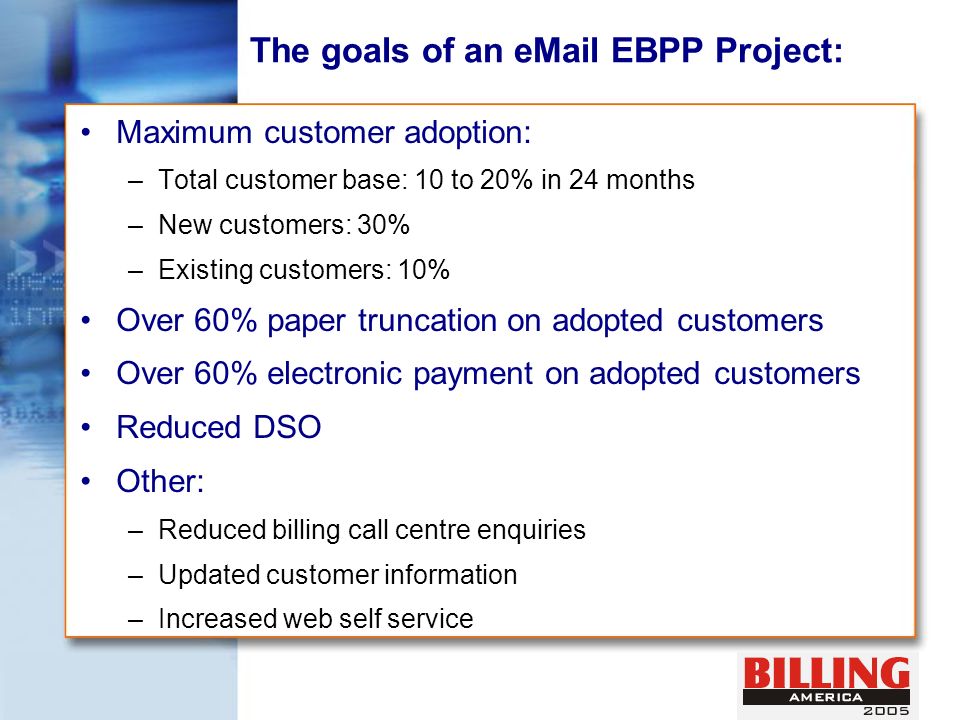 The goals of an eMail EBPP Project:

• Maximum customer adoption:
– Total customer base: 10 to 20% in 24 months
– New customers: 30%
– Existing customers: 10%
• Over 60% paper truncation on adopted customers
• Over 60% electronic payment on adopted customers
• Reduced DSO
• Other:
– Reduced billing call centre enquiries
– Updated customer information
– Increased web self service

BILLING
AMERICA
2005